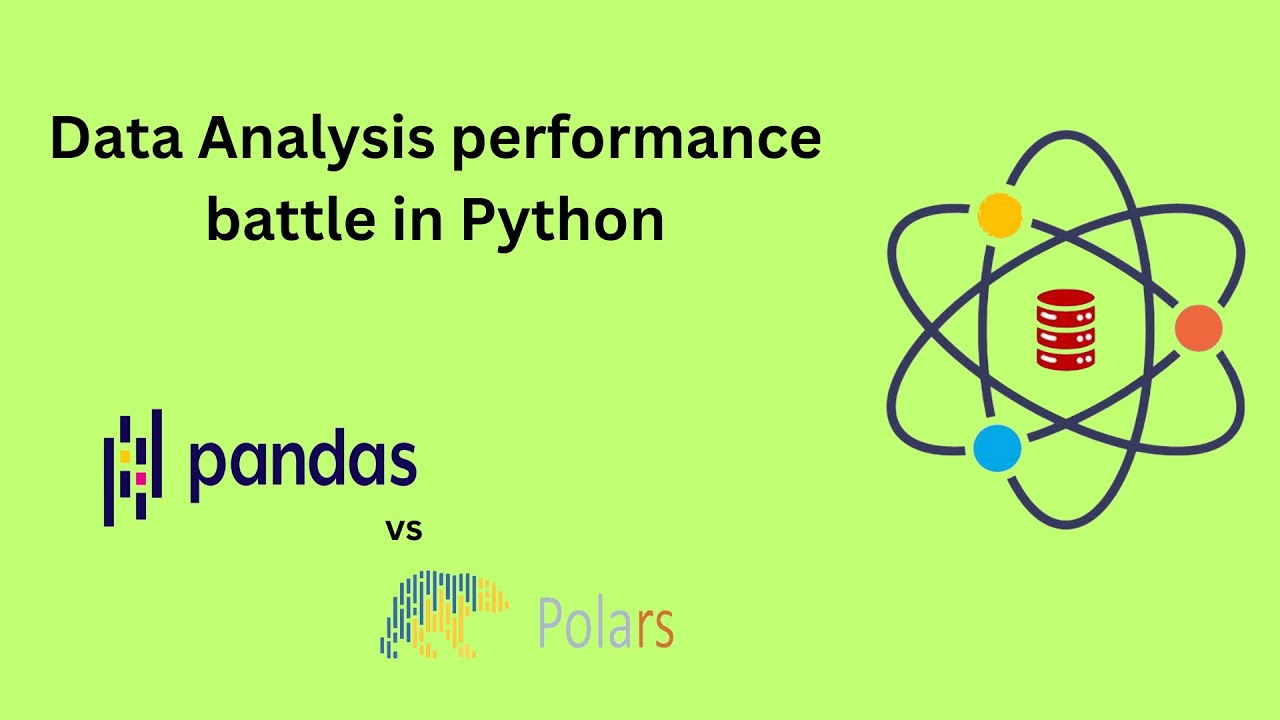 Data Analysis performance battle in Python

pandas

vs

Polars